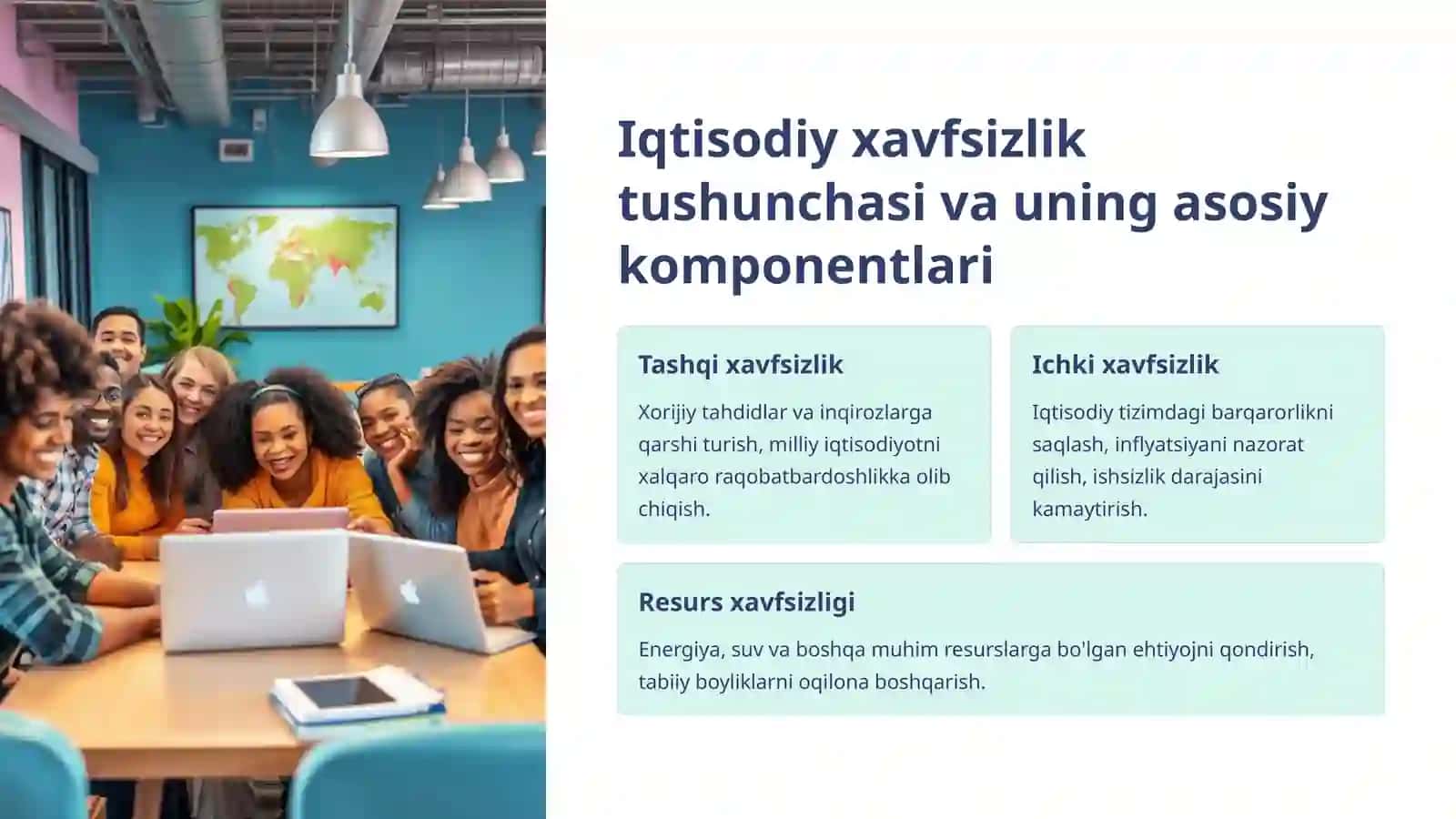 Iqtisodiy xavfsizlik tushunchasi va uning asosiy komponentlari

Tashqi xavfsizlik

Xorijiy tahdidlar va inqirozlarga qarshi turish, milliy iqtisodiyotni xalqaro raqobatbardoshlikka olib chiqish.

Ichki xavfsizlik

Iqtisodiy tizimdagi barqarorlikni saqlash, inflyatsiyani nazorat qilish, ishsizlik darajasini kamaytirish.

Resurs xavfsizligi

Energiya, suv va boshqa muhim resurslarga bo'lgan ehtiyojni qondirish, tabiiy boyliklarni oqilona boshqarish.